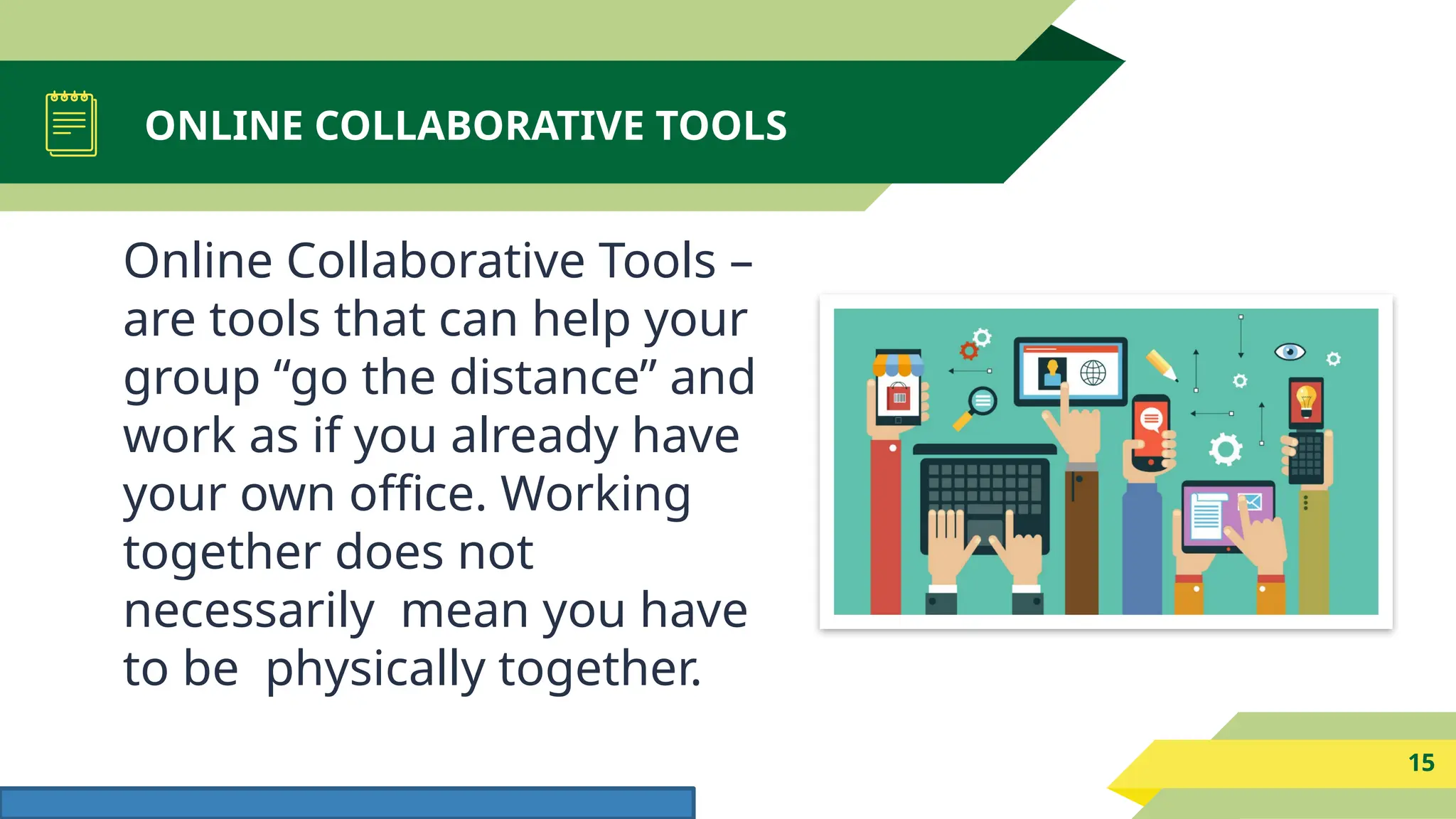 ONLINE COLLABORATIVE TOOLS

Online Collaborative Tools – are tools that can help your group “go the distance” and work as if you already have your own office. Working together does not necessarily mean you have to be physically together.

15